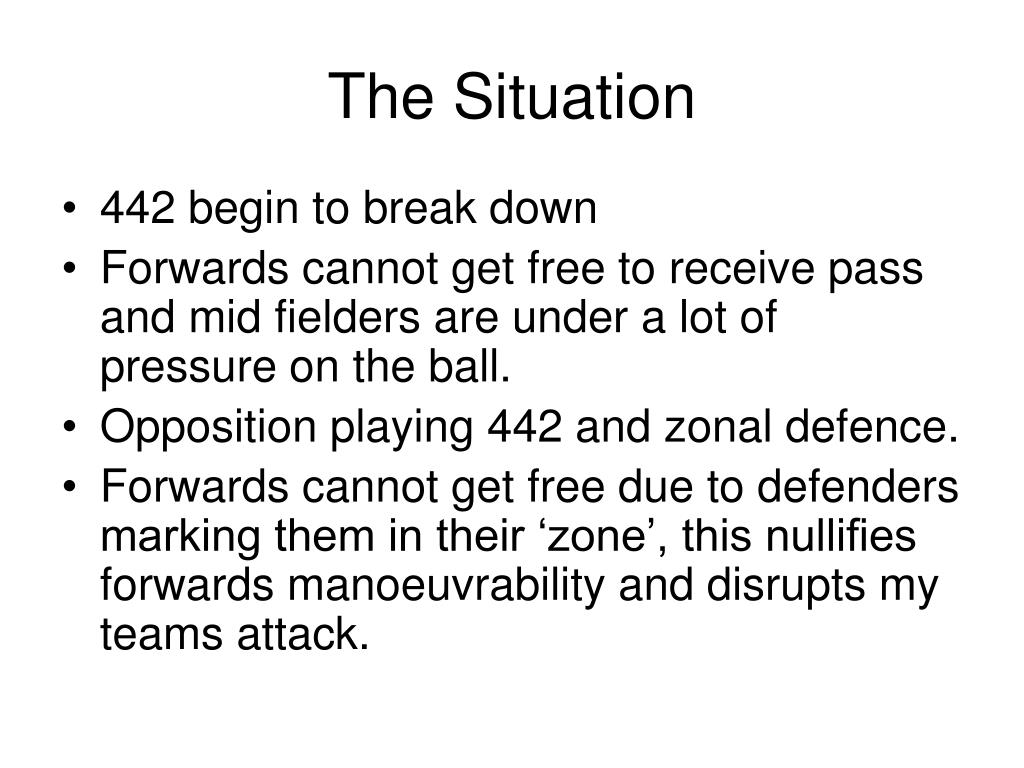 The Situation

• 442 begin to break down
• Forwards cannot get free to receive pass and mid fielders are under a lot of pressure on the ball.
• Opposition playing 442 and zonal defence.
• Forwards cannot get free due to defenders marking them in their ‘zone’, this nullifies forwards manoeuvrability and disrupts my teams attack.